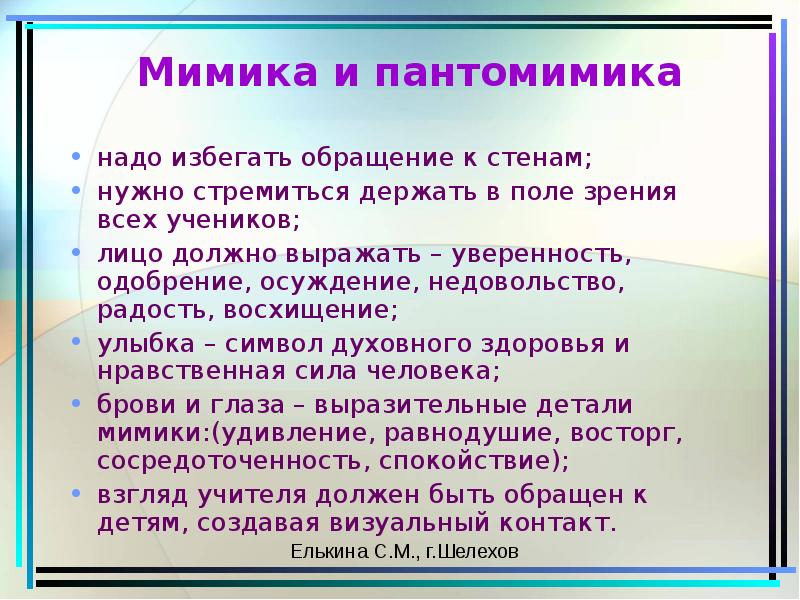 Мимика и пантомимика

• надо избегать обращение к стенам;
• нужно стремиться держать в поле зрения всех учеников;
• лицо должно выражать – уверенность, одобрение, осуждение, недовольство, радость, восхищение;
• улыбка – символ духовного здоровья и нравственная сила человека;
• брови и глаза – выразительные детали мимики:(удивление, равнодушие, восторг, сосредоточенность, спокойствие);
• взгляд учителя должен быть обращен к детям, создавая визуальный контакт.

Елькина С.М., г.Шелехов